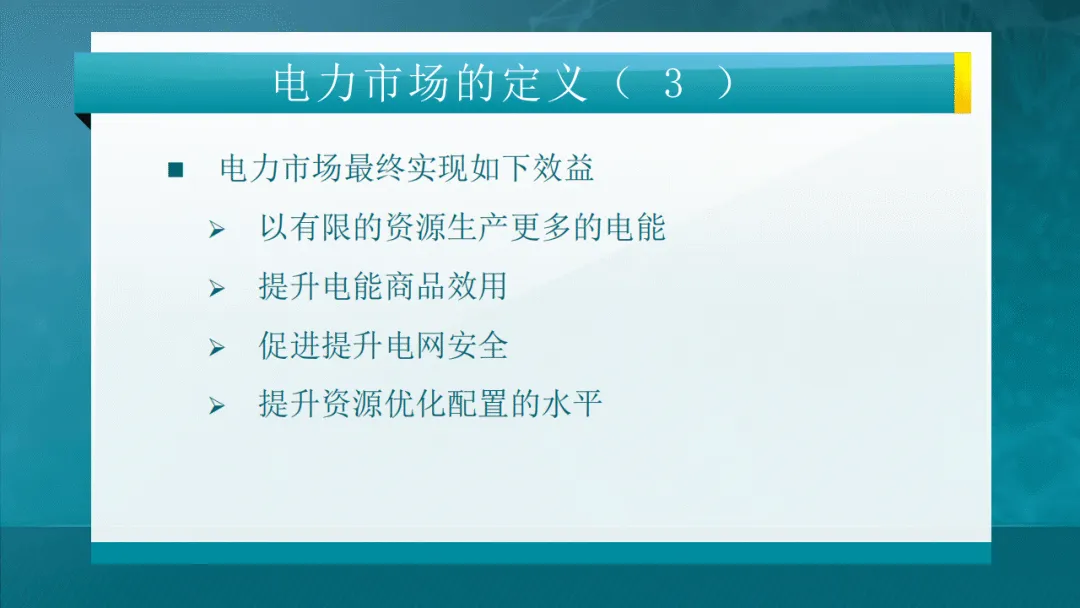 电力市场的定义（ 3 ）

■ 电力市场最终实现如下效益

➢ 以有限的资源生产更多的电能

➢ 提升电能商品效用

➢ 促进提升电网安全

➢ 提升资源优化配置的水平